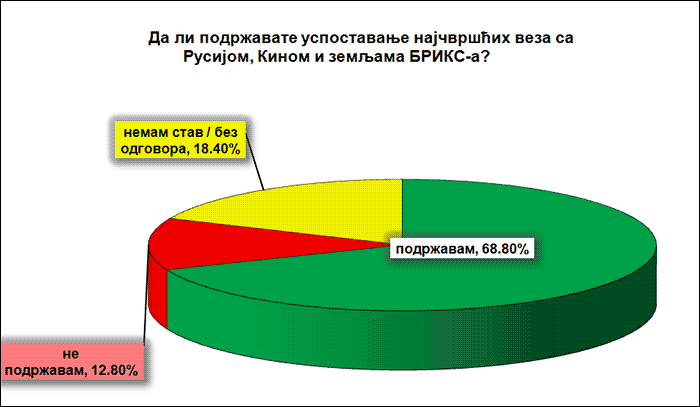 Да ли подржавате успостављање најчвршћих веза са Русијом, Кином и земљама БРИКС-а?

немам став / без одговора, 18.40%

подржавам, 68.80%

не подржавам, 12.80%